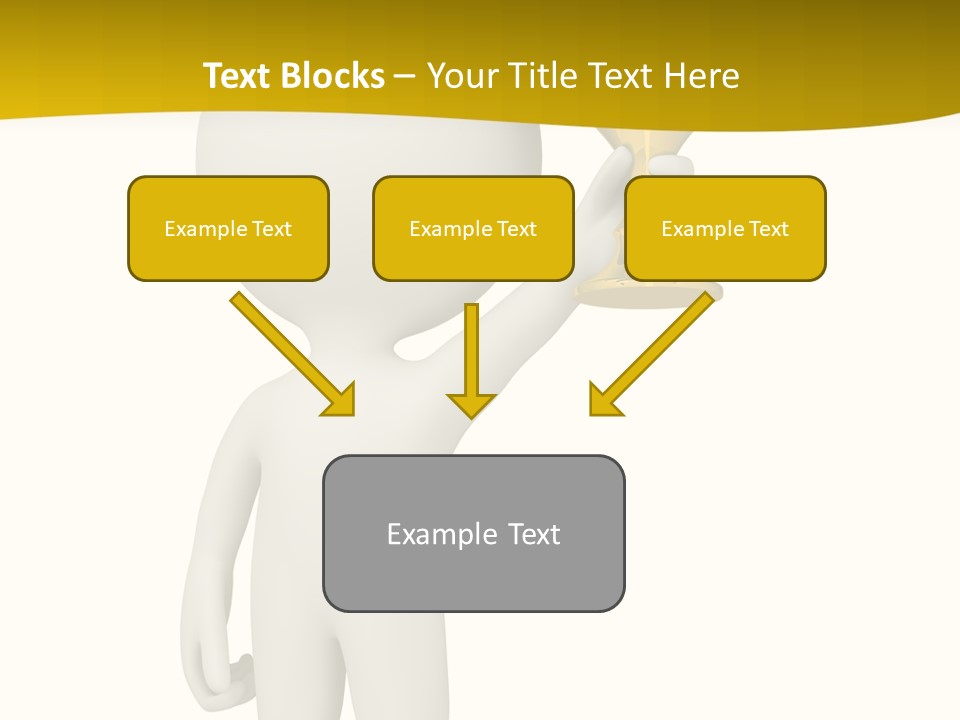 Text Blocks – Your Title Text Here

Example Text

Example Text

Example Text

Example Text